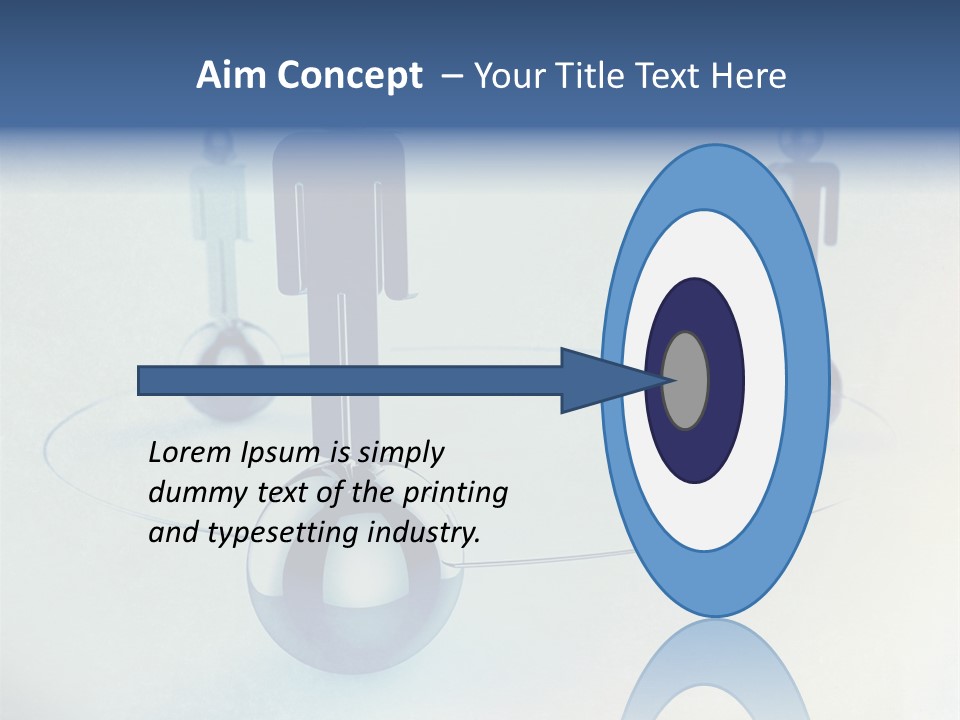 Aim Concept – Your Title Text Here

Lorem Ipsum is simply dummy text of the printing and typesetting industry.